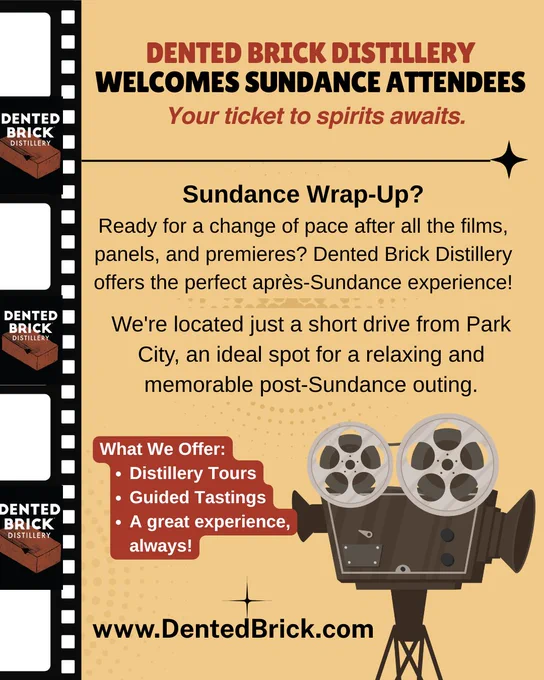 DENTED BRICK
DISTILLERY

DENTED BRICK
DISTILLERY

DENTED BRICK
DISTILLERY

DENTED BRICK DISTILLERY
WELCOMES SUNDANCE ATTENDEES

Your ticket to spirits awaits.

Sundance Wrap-Up?

Ready for a change of pace after all the films, panels, and premieres? Dented Brick Distillery offers the perfect après-Sundance experience!

We're located just a short drive from Park City, an ideal spot for a relaxing and memorable post-Sundance outing.

What We Offer:
• Distillery Tours
• Guided Tastings
• A great experience, always!

www.DentedBrick.com